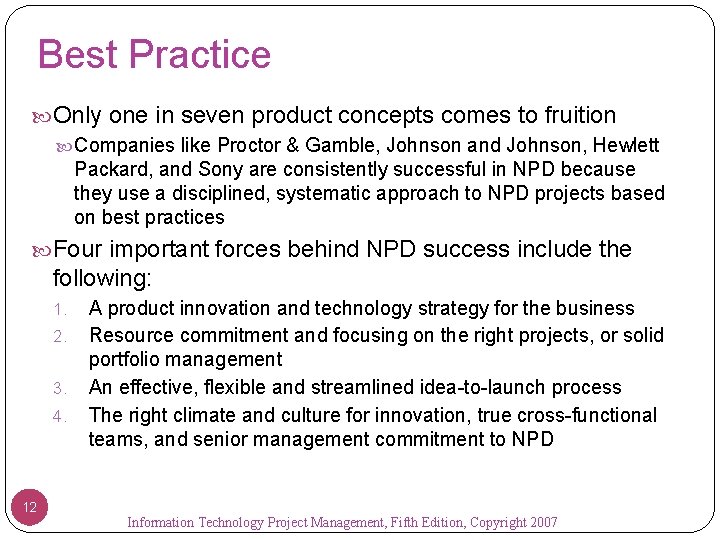 Best Practice

Only one in seven product concepts comes to fruition

Companies like Proctor & Gamble, Johnson and Johnson, Hewlett Packard, and Sony are consistently successful in NPD because they use a disciplined, systematic approach to NPD projects based on best practices

Four important forces behind NPD success include the following:

1. A product innovation and technology strategy for the business
2. Resource commitment and focusing on the right projects, or solid portfolio management
3. An effective, flexible and streamlined idea-to-launch process
4. The right climate and culture for innovation, true cross-functional teams, and senior management commitment to NPD

12

Information Technology Project Management, Fifth Edition, Copyright 2007